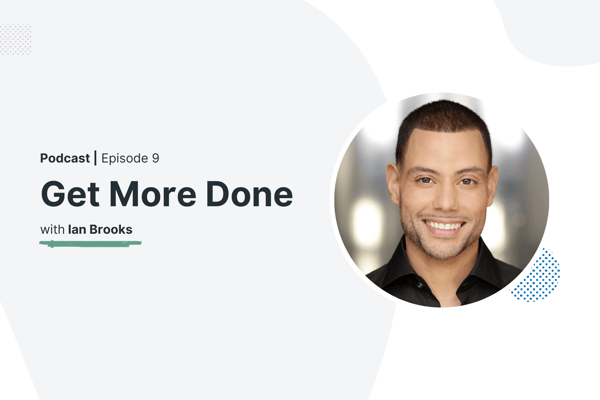 Podcast | Episode 9

Get More Done

with Ian Brooks